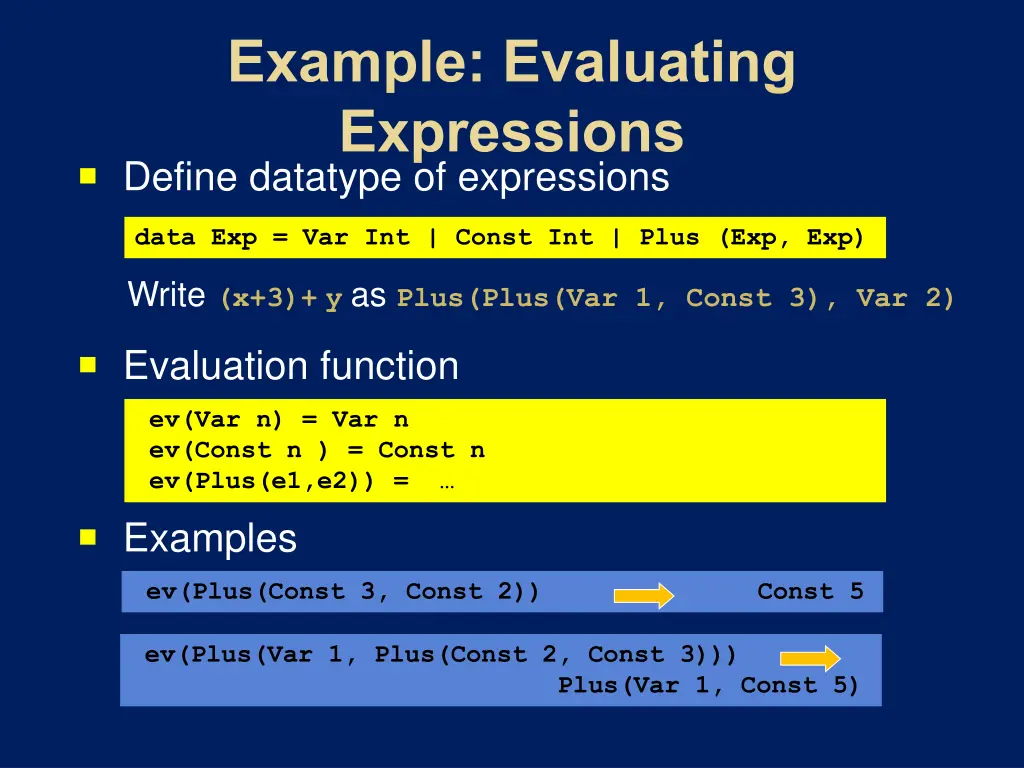 Example: Evaluating Expressions

Define datatype of expressions

data Exp = Var Int | Const Int | Plus (Exp, Exp)

Write (x+3)+ y as Plus(Plus(Var 1, Const 3), Var 2)

Evaluation function

ev(Var n) = Var n
ev(Const n ) = Const n
ev(Plus(e1,e2)) = …

Examples

ev(Plus(Const 3, Const 2)) Const 5

ev(Plus(Var 1, Plus(Const 2, Const 3))) Plus(Var 1, Const 5)